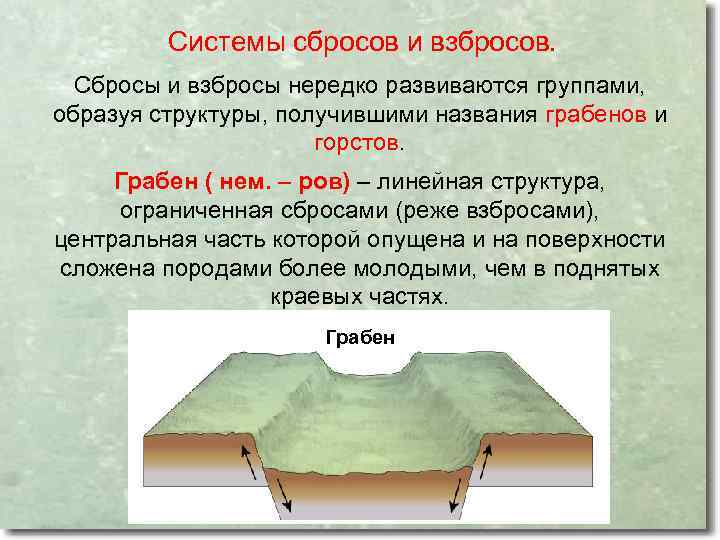 Системы сбросов и взбросов.

Сбросы и взбросы нередко развиваются группами, образуя структуры, получившими названия грабенов и горстов.

Грабен ( нем. – ров) – линейная структура, ограниченная сбросами (реже взбросами), центральная часть которой опущена и на поверхности сложена породами более молодыми, чем в поднятых краевых частях.

Грабен